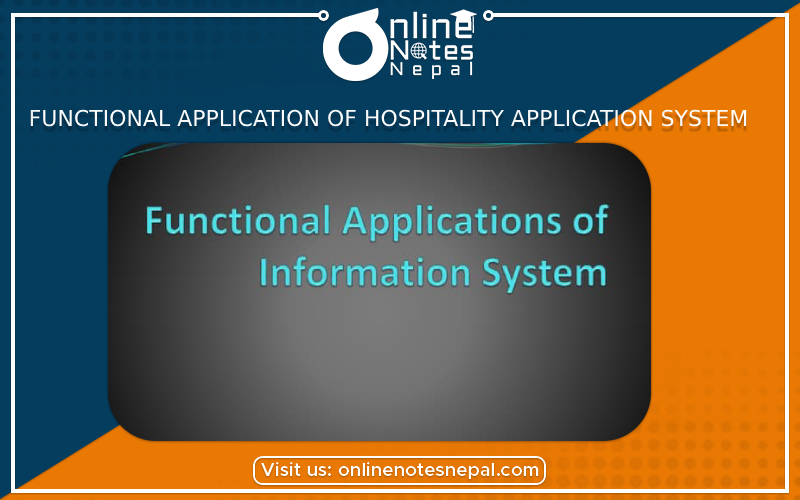 Online Notes Nepal

FUNCTIONAL APPLICATION OF HOSPITALITY APPLICATION SYSTEM

Functional Applications of Information System

Visit us: onlinenotesnepal.com